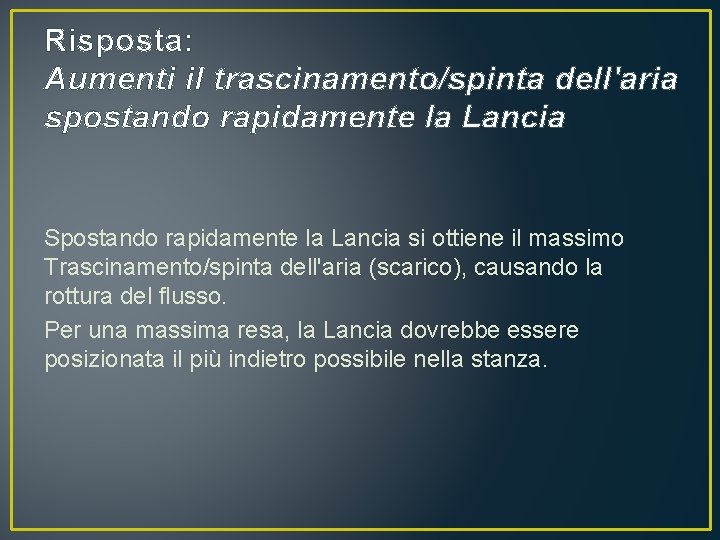 Risposta:
Aumenti il trascinamento/spinta dell'aria spostando rapidamente la Lancia

Spostando rapidamente la Lancia si ottiene il massimo Trascinamento/spinta dell'aria (scarico), causando la rottura del flusso.

Per una massima resa, la Lancia dovrebbe essere posizionata il più indietro possibile nella stanza.